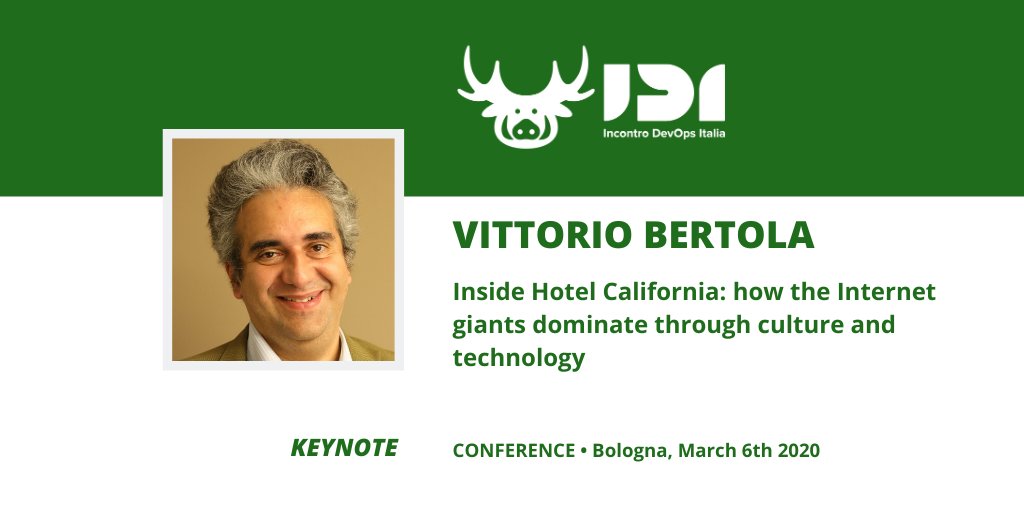 IDI
Incontro DevOps Italia

VITTORIO BERTOLA

Inside Hotel California: how the Internet giants dominate through culture and technology

KEYNOTE

CONFERENCE • Bologna, March 6th 2020